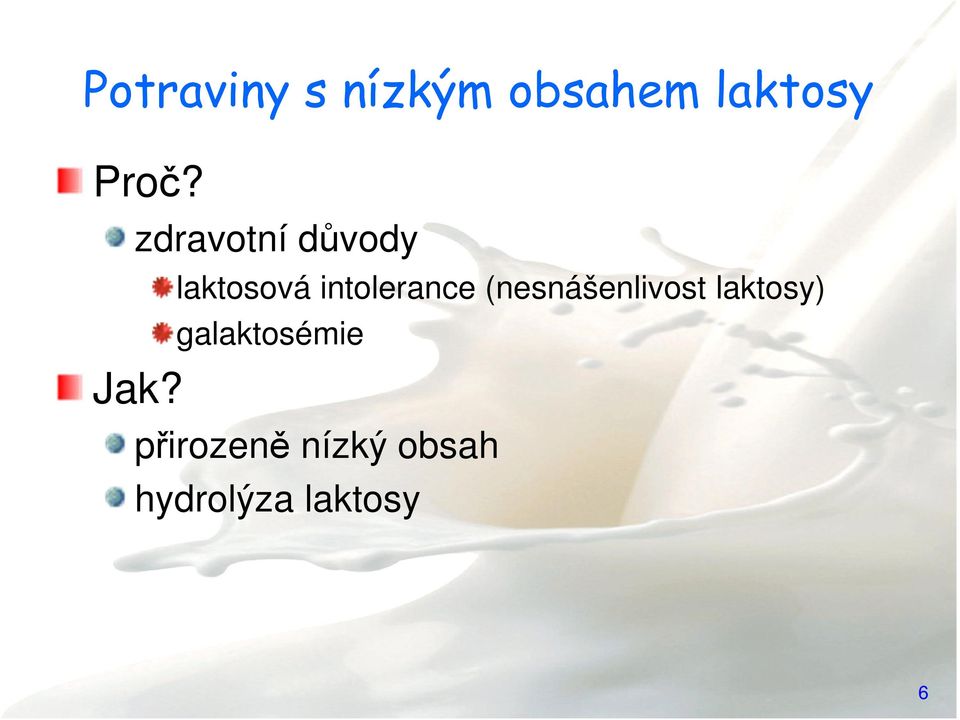 Potraviny s nízkým obsahem laktosy

Proč?

zdravotní důvody

laktosová intolerance (nesnášenlivost laktosy)

galaktosémie

Jak?

přirozeně nízký obsah

hydrolýza laktosy

6